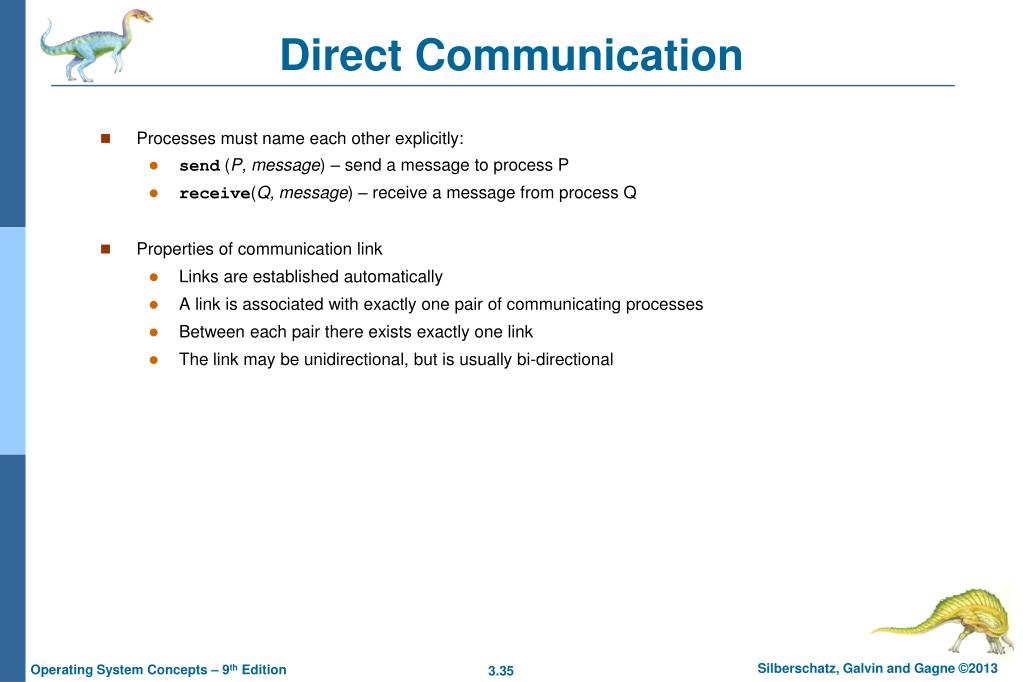 Direct Communication

Processes must name each other explicitly:

send (P, message) – send a message to process P

receive(Q, message) – receive a message from process Q

Properties of communication link

Links are established automatically

A link is associated with exactly one pair of communicating processes

Between each pair there exists exactly one link

The link may be unidirectional, but is usually bi-directional

Operating System Concepts – 9th Edition

3.35

Silberschatz, Galvin and Gagne ©2013